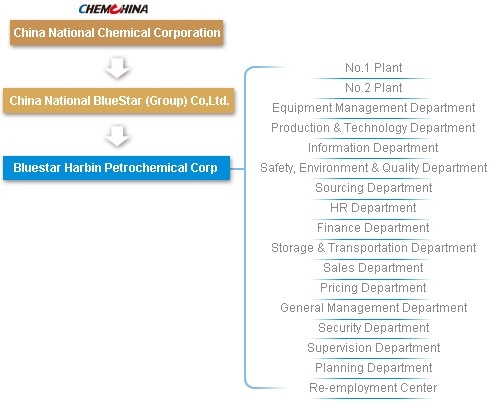 CHEMCHINA

China National Chemical Corporation

China National BlueStar (Group) Co,Ltd.

Bluestar Harbin Petrochemical Corp

No.1 Plant
No.2 Plant
Equipment Management Department
Production & Technology Department
Information Department
Safety, Environment & Quality Department
Sourcing Department
HR Department
Finance Department
Storage & Transportation Department
Sales Department
Pricing Department
General Management Department
Security Department
Supervision Department
Planning Department
Re-employment Center